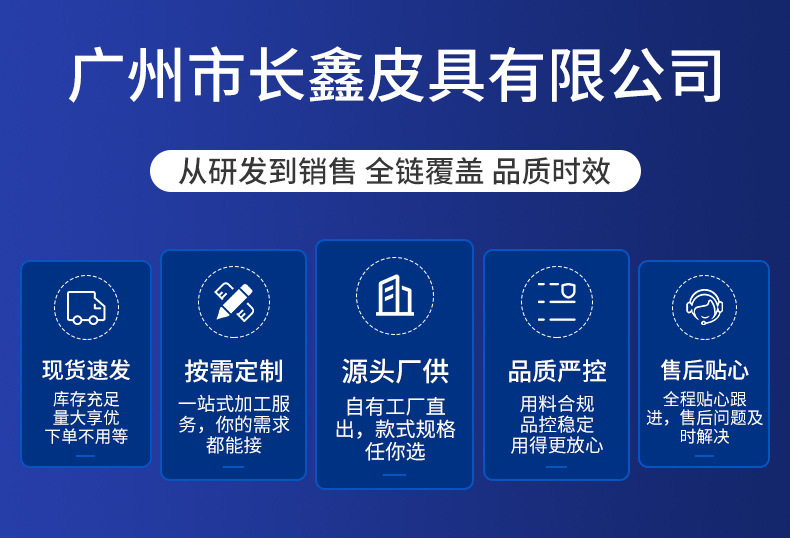 广州市长鑫皮具有限公司

从研发到销售 全链覆盖 品质时效

现货速发

库存充足
量大享优
下单不用等

按需定制

一站式加工服务，你的需求都能接

源头厂供

自有工厂直出，款式规格任你选

品质严控

用料合规
品控稳定
用得更放心

售后贴心

全程贴心跟进，售后问题及时解决